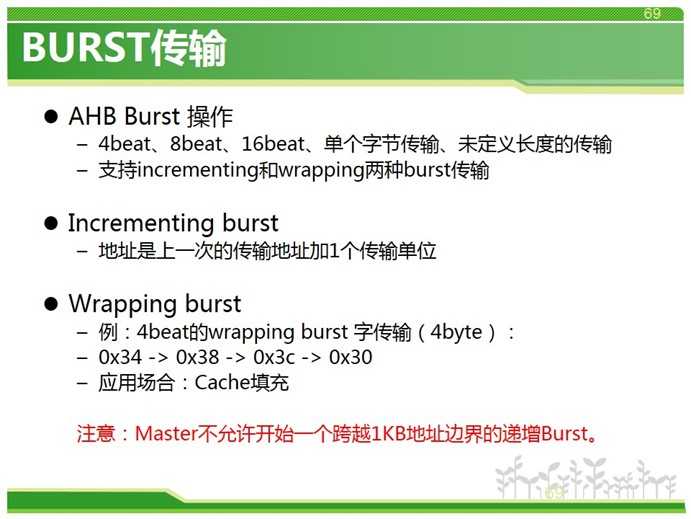 69

BURST传输

● AHB Burst 操作
– 4beat、8beat、16beat、单个字节传输、未定义长度的传输
– 支持incrementing和wrapping两种burst传输

● Incrementing burst
– 地址是上一次的传输地址加1个传输单位

● Wrapping burst
– 例：4beat的wrapping burst 字传输（4byte）：
– 0x34 -> 0x38 -> 0x3c -> 0x30
– 应用场合：Cache填充

注意：Master不允许开始一个跨越1KB地址边界的递增Burst。

69